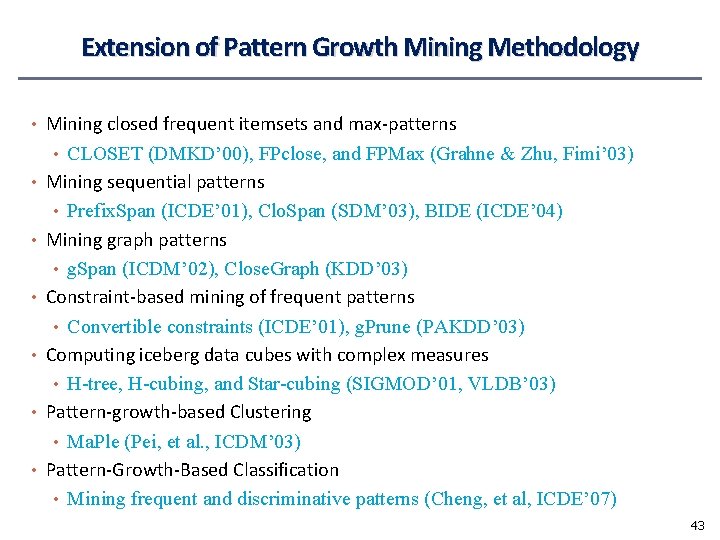 Extension of Pattern Growth Mining Methodology

• Mining closed frequent itemsets and max-patterns
  • CLOSET (DMKD'00), FPclose, and FPMax (Grahne & Zhu, Fimi'03)
• Mining sequential patterns
  • PrefixSpan (ICDE'01), CloSpan (SDM'03), BIDE (ICDE'04)
• Mining graph patterns
  • gSpan (ICDM'02), CloseGraph (KDD'03)
• Constraint-based mining of frequent patterns
  • Convertible constraints (ICDE'01), gPrune (PAKDD'03)
• Computing iceberg data cubes with complex measures
  • H-tree, H-cubing, and Star-cubing (SIGMOD'01, VLDB'03)
• Pattern-growth-based Clustering
  • MaPle (Pei, et al., ICDM'03)
• Pattern-Growth-Based Classification
  • Mining frequent and discriminative patterns (Cheng, et al, ICDE'07)

43